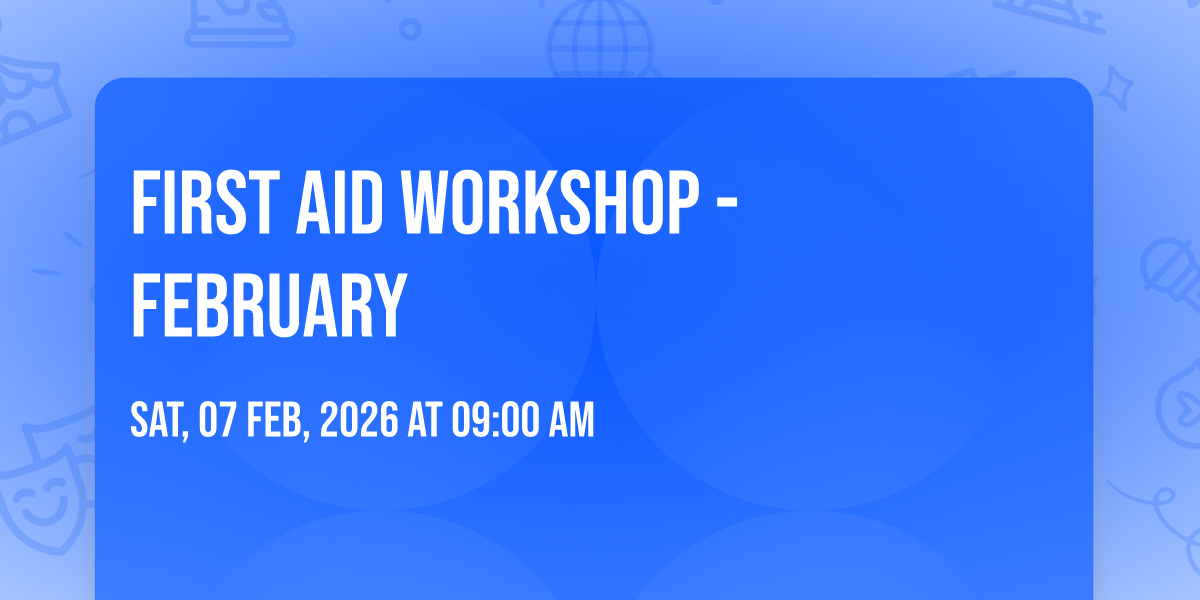 FIRST AID WORKSHOP - FEBRUARY

SAT, 07 FEB, 2026 AT 09:00 AM